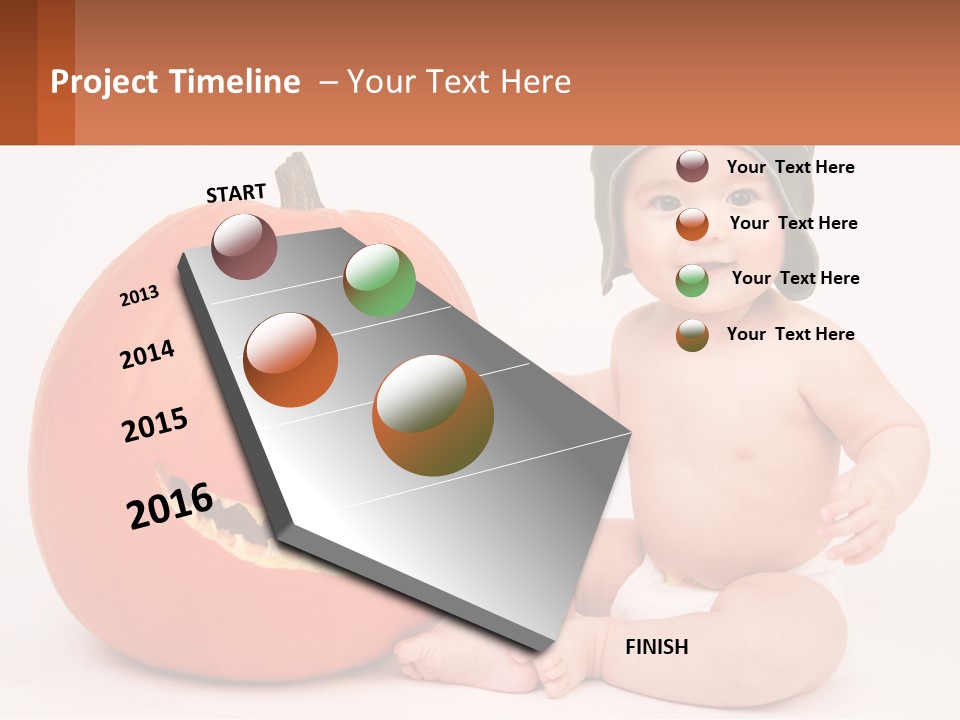 Project Timeline – Your Text Here

START

2013

2014

2015

2016

FINISH

Your Text Here

Your Text Here

Your Text Here

Your Text Here